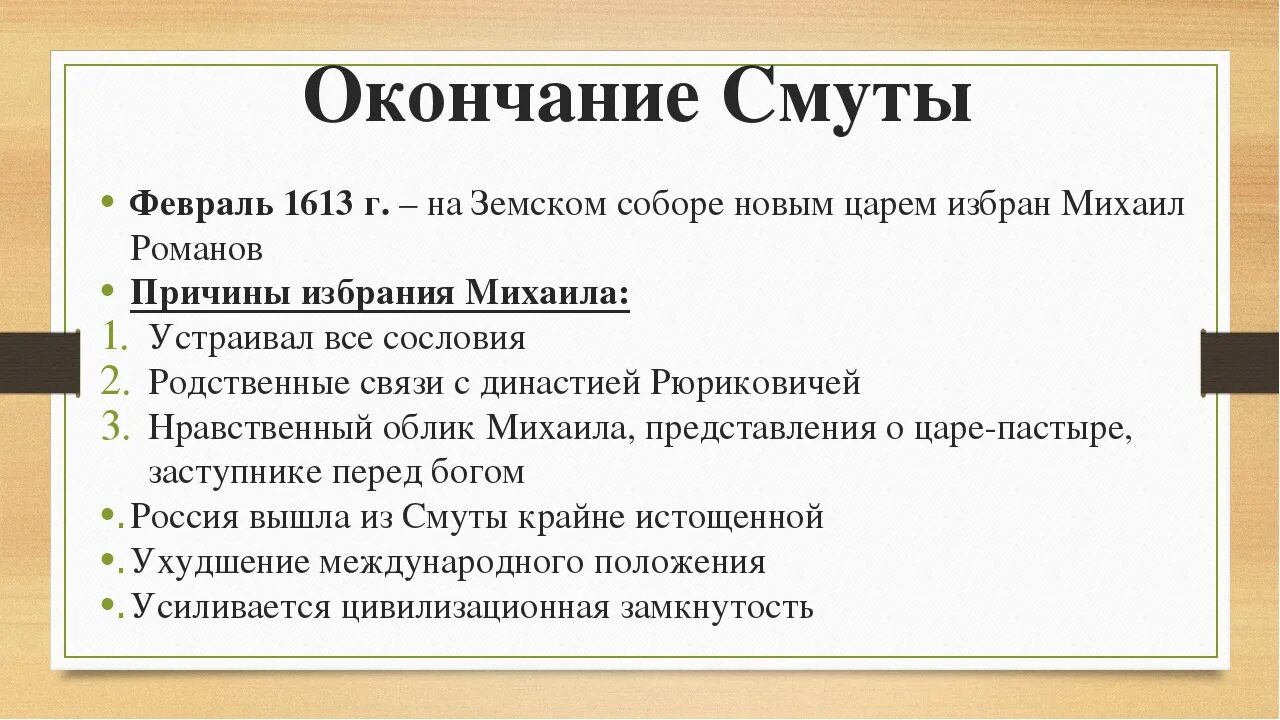 Окончание Смуты

• Февраль 1613 г. – на Земском соборе новым царем избран Михаил Романов
• Причины избрания Михаила:
1. Устраивал все сословия
2. Родственные связи с династией Рюриковичей
3. Нравственный облик Михаила, представления о царе-пастыре, заступнике перед богом
• Россия вышла из Смуты крайне истощенной
• Ухудшение международного положения
• Усиливается цивилизационная замкнутость